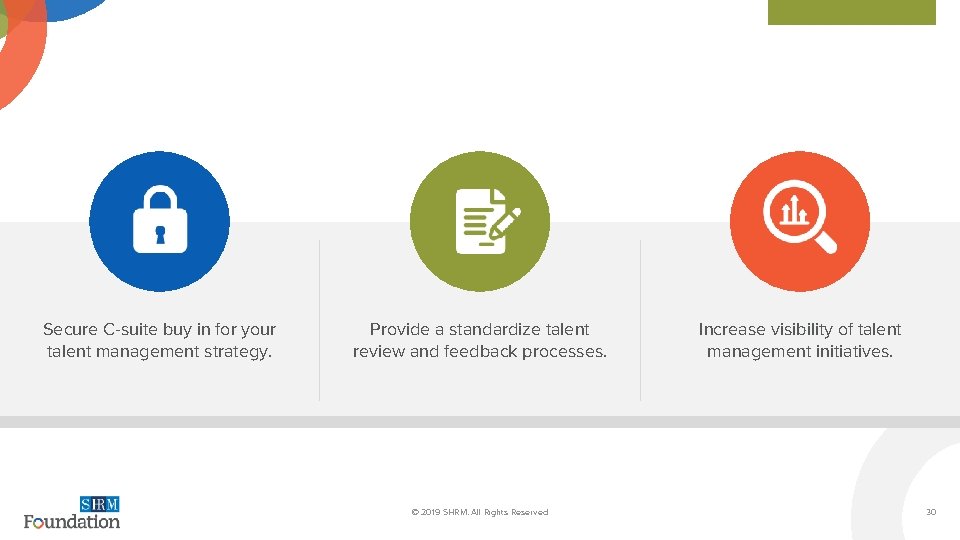 Secure C-suite buy in for your talent management strategy.

Provide a standardize talent review and feedback processes.

Increase visibility of talent management initiatives.

SHRM
Foundation

© 2019 SHRM. All Rights Reserved

30